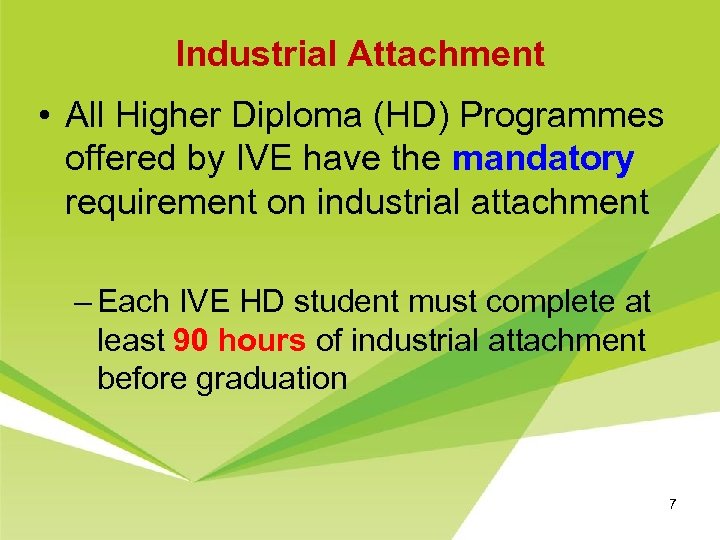 Industrial Attachment

• All Higher Diploma (HD) Programmes offered by IVE have the mandatory requirement on industrial attachment

– Each IVE HD student must complete at least 90 hours of industrial attachment before graduation

7